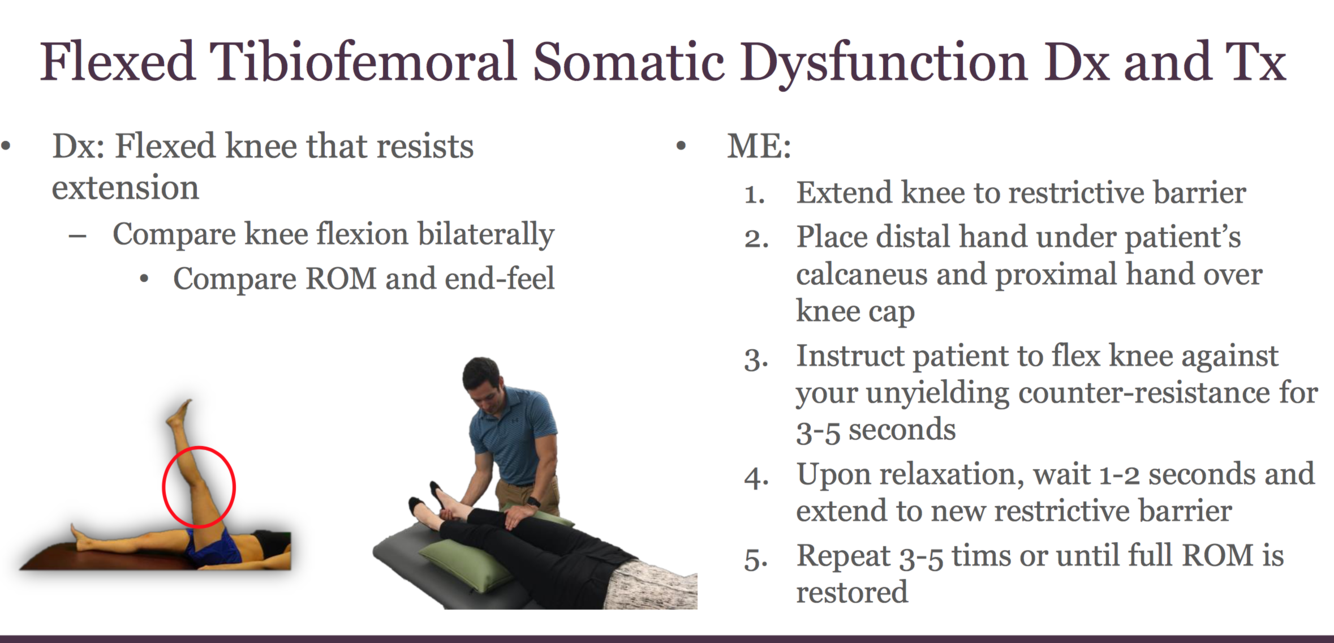 Flexed Tibiofemoral Somatic Dysfunction Dx and Tx

• Dx: Flexed knee that resists extension
 – Compare knee flexion bilaterally
  • Compare ROM and end-feel

• ME:
1. Extend knee to restrictive barrier
2. Place distal hand under patient's calcaneus and proximal hand over knee cap
3. Instruct patient to flex knee against your unyielding counter-resistance for 3-5 seconds
4. Upon relaxation, wait 1-2 seconds and extend to new restrictive barrier
5. Repeat 3-5 tims or until full ROM is restored